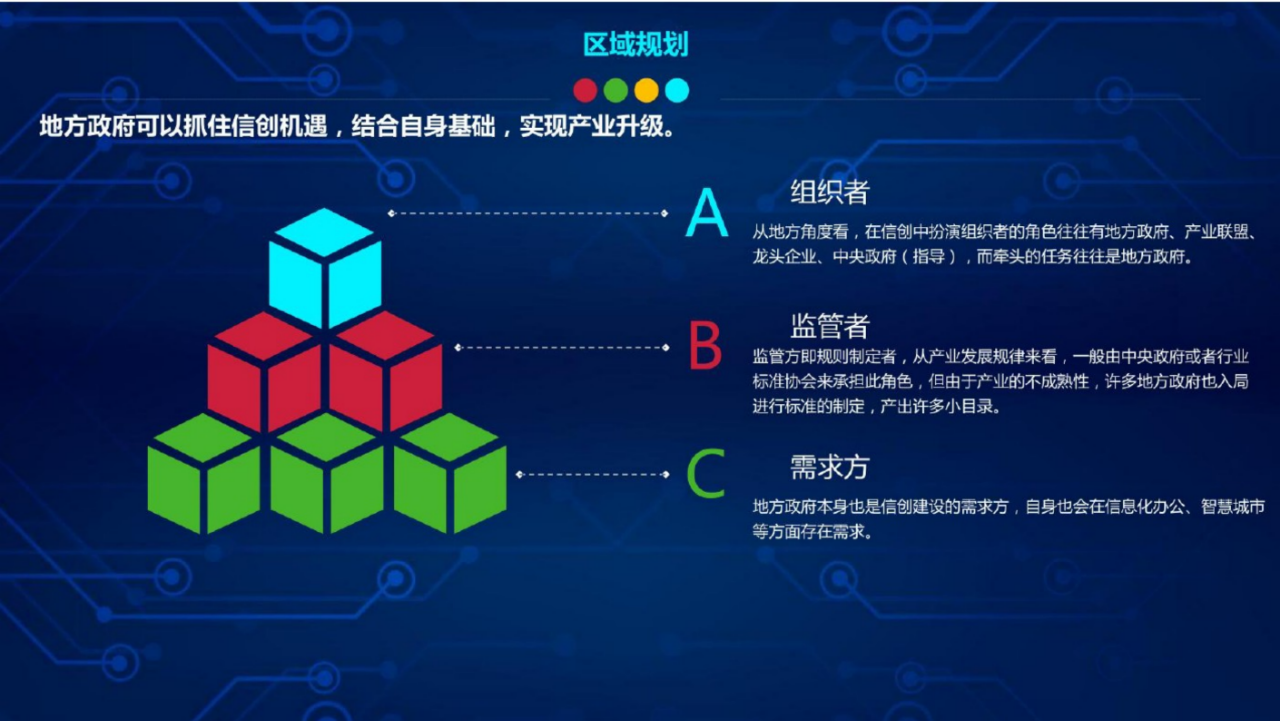 区域规划

地方政府可以抓住信创机遇，结合自身基础，实现产业升级。

A

组织者

从地方角度看，在信创中扮演组织者的角色往往有地方政府、产业联盟、龙头企业、中央政府（指导），而牵头的任务往往是地方政府。

B

监管者

监管方即规则制定者，从产业发展规律来看，一般由中央政府或者行业标准协会来承担此角色，但由于产业的不成熟性，许多地方政府也入局进行标准的制定，产出许多小目录。

C

需求方

地方政府本身也是信创建设的需求方，自身也会在信息化办公、智慧城市等方面存在需求。